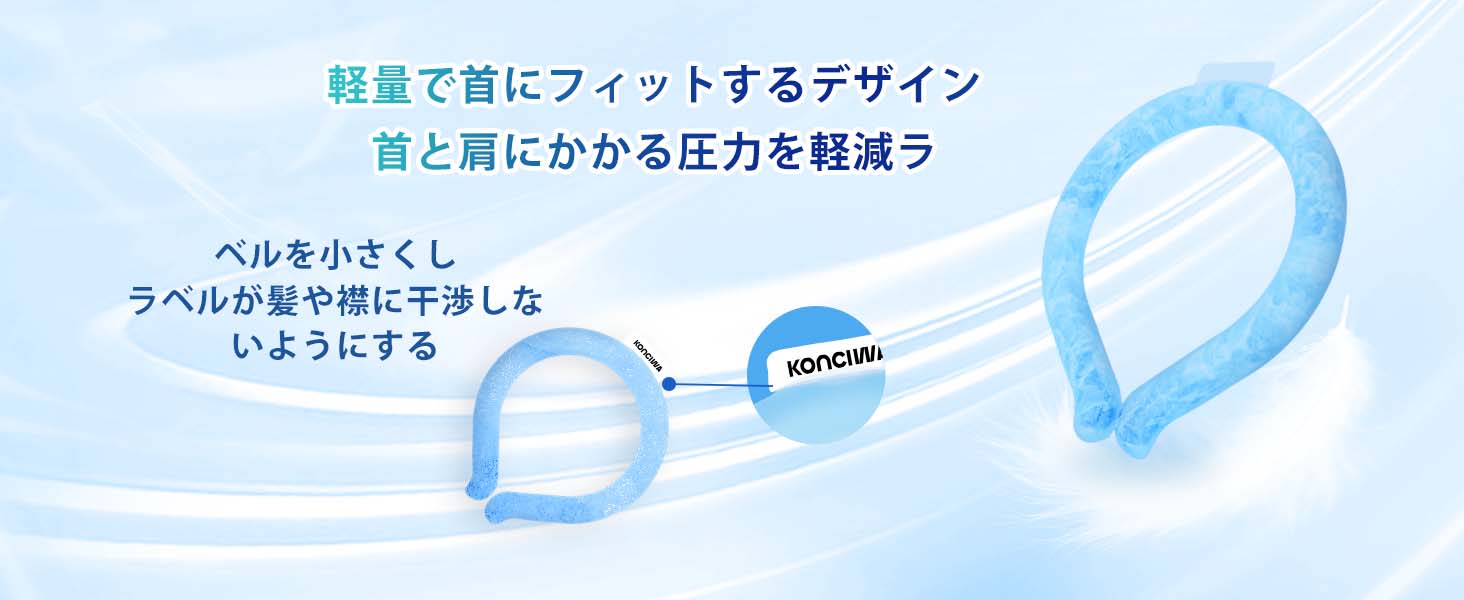 軽量で首にフィットするデザイン
首と肩にかかる圧力を軽減ラ

ベルを小さくし
ラベルが髪や襟に干渉しな
いようにする

KONCIWA

KONCIWA